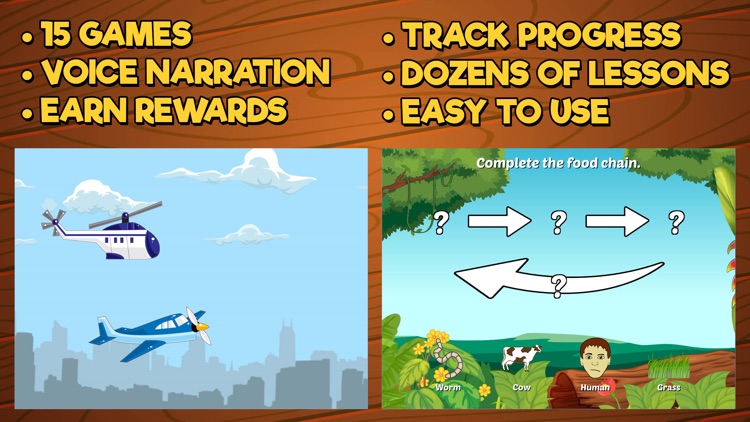 • 15 GAMES
• VOICE NARRATION
• EARN REWARDS

• TRACK PROGRESS
• DOZENS OF LESSONS
• EASY TO USE

Complete the food chain.

? ? ?

?

Worm Cow Human Grass